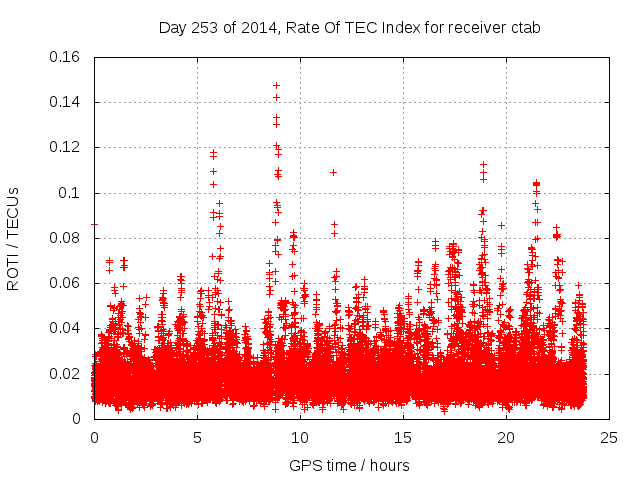 Day 253 of 2014, Rate Of TEC Index for receiver ctab

ROTI / TECUs

0.16
0.14
0.12
0.1
0.08
0.06
0.04
0.02
0

0
5
10
15
20
25

GPS time / hours